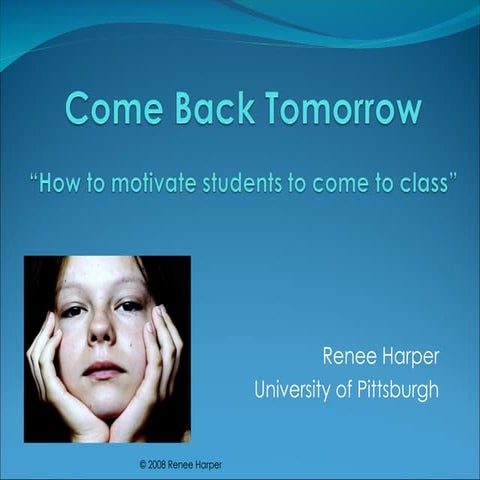 Come Back Tomorrow

“How to motivate students to come to class”

Renee Harper
University of Pittsburgh

© 2008 Renee Harper